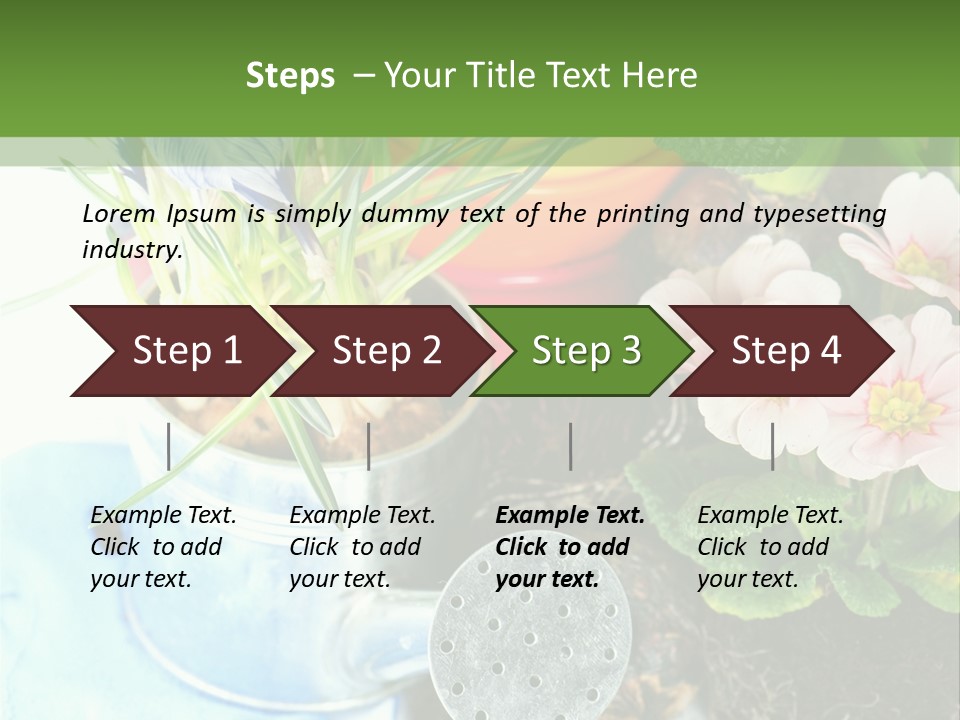 Steps – Your Title Text Here

Lorem Ipsum is simply dummy text of the printing and typesetting industry.

Step 1

Step 2

Step 3

Step 4

Example Text. Click to add your text.

Example Text. Click to add your text.

Example Text. Click to add your text.

Example Text. Click to add your text.